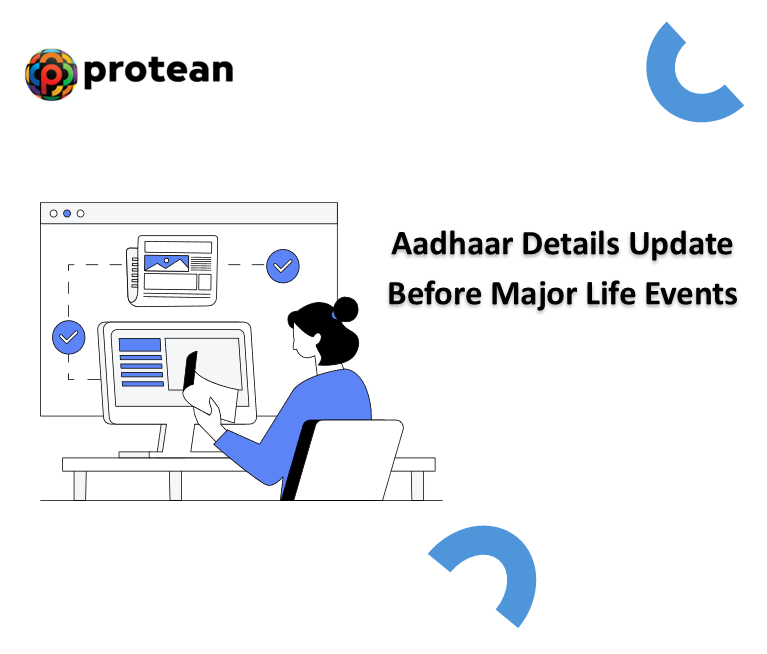 protean

Aadhaar Details Update
Before Major Life Events